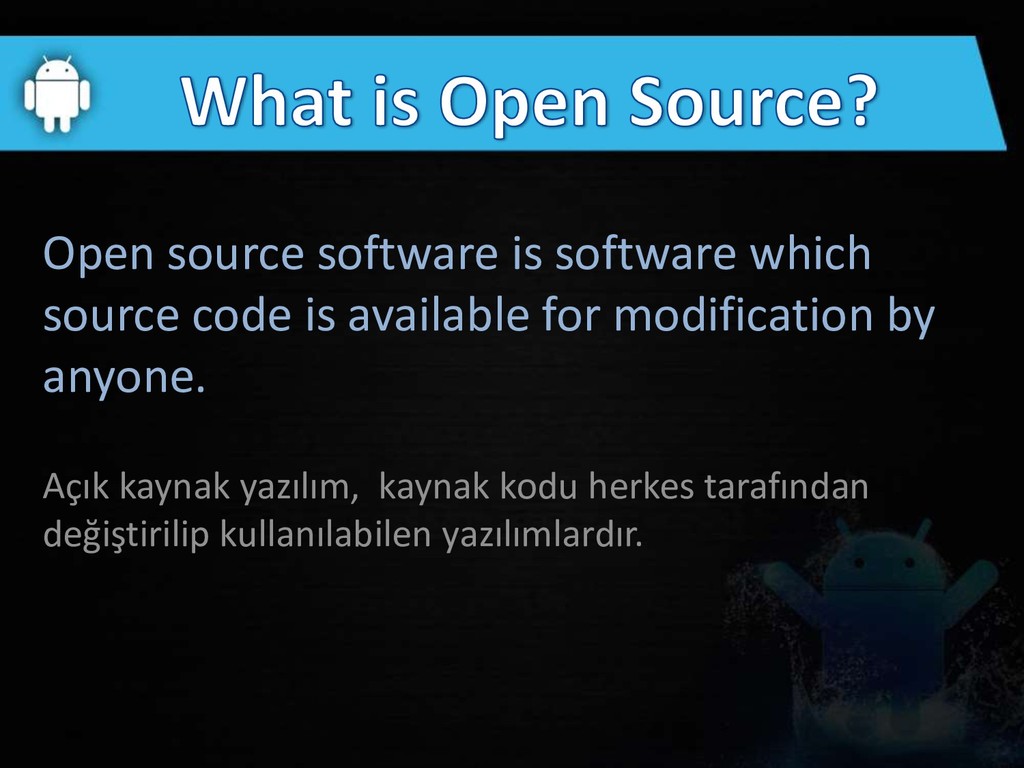 What is Open Source?

Open source software is software which source code is available for modification by anyone.

Açık kaynak yazılım,  kaynak kodu herkes tarafından değiştirilip kullanılabilen yazılımlardır.